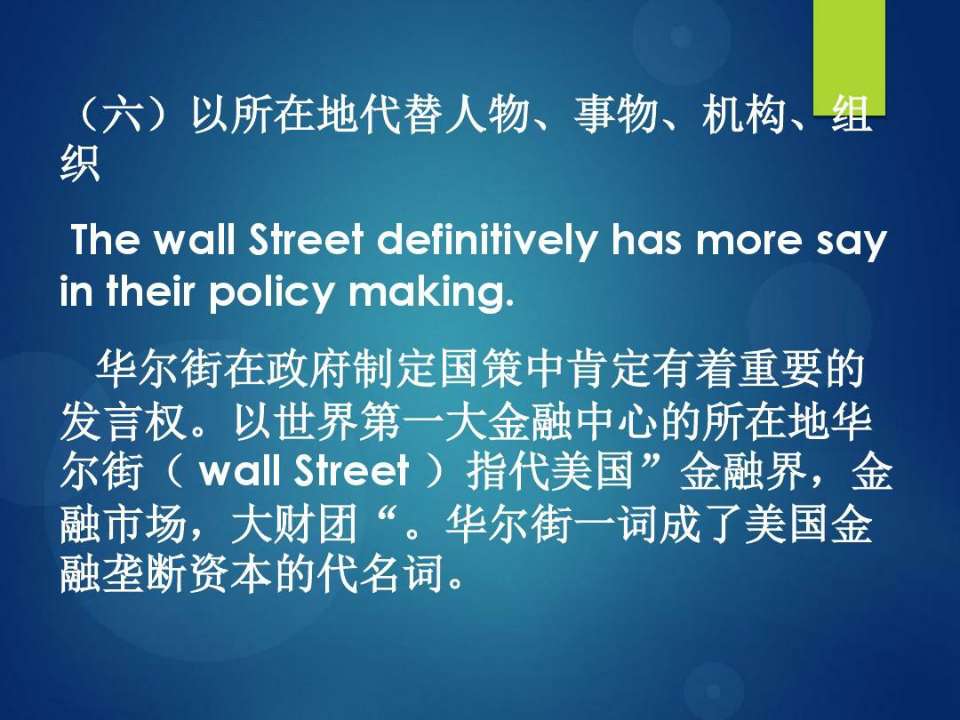 （六）以所在地代替人物、事物、机构、组织

The wall Street definitively has more say in their policy making.

华尔街在政府制定国策中肯定有着重要的发言权。以世界第一大金融中心的所在地华尔街（ wall Street ）指代美国”金融界，金融市场，大财团“。华尔街一词成了美国金融垄断资本的代名词。